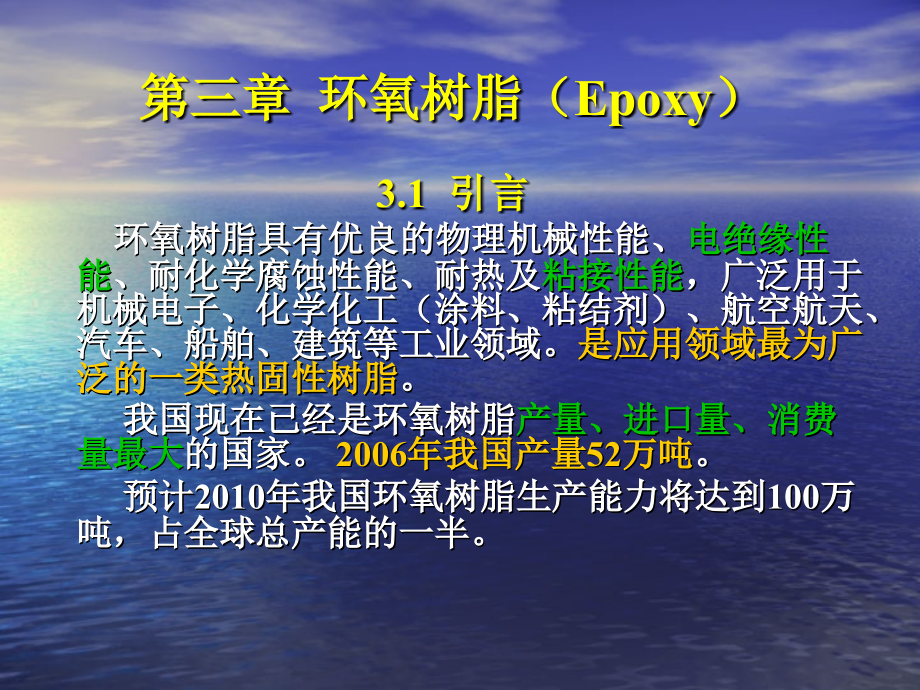 第三章 环氧树脂（Epoxy）

3.1 引言

环氧树脂具有优良的物理机械性能、电绝缘性能、耐化学腐蚀性能、耐热及粘接性能，广泛用于机械电子、化学化工（涂料、粘结剂）、航空航天、汽车、船舶、建筑等工业领域。是应用领域最为广泛的一类热固性树脂。

我国现在已经是环氧树脂产量、进口量、消费量最大的国家。 2006年我国产量52万吨。

预计2010年我国环氧树脂生产能力将达到100万吨，占全球总产能的一半。